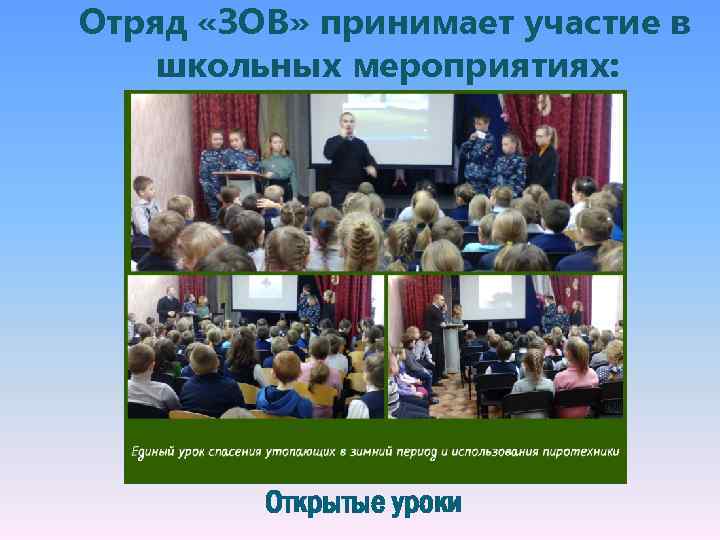 Отряд «ЗОВ» принимает участие в школьных мероприятиях:

Единый урок спасения утопающих в зимний период и использования пиротехники

Открытые уроки